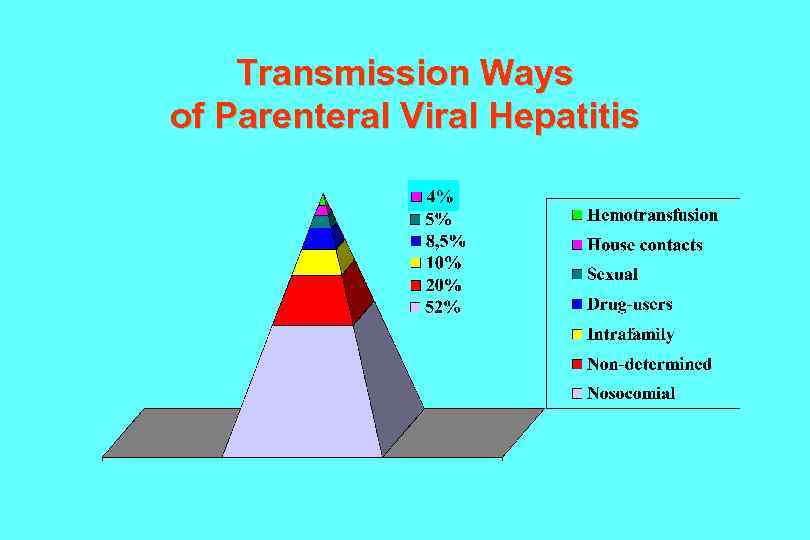 Transmission Ways
of Parenteral Viral Hepatitis

4%
5%
8,5%
10%
20%
52%

Hemotransfusion
House contacts
Sexual
Drug-users
Intrafamily
Non-determined
Nosocomial